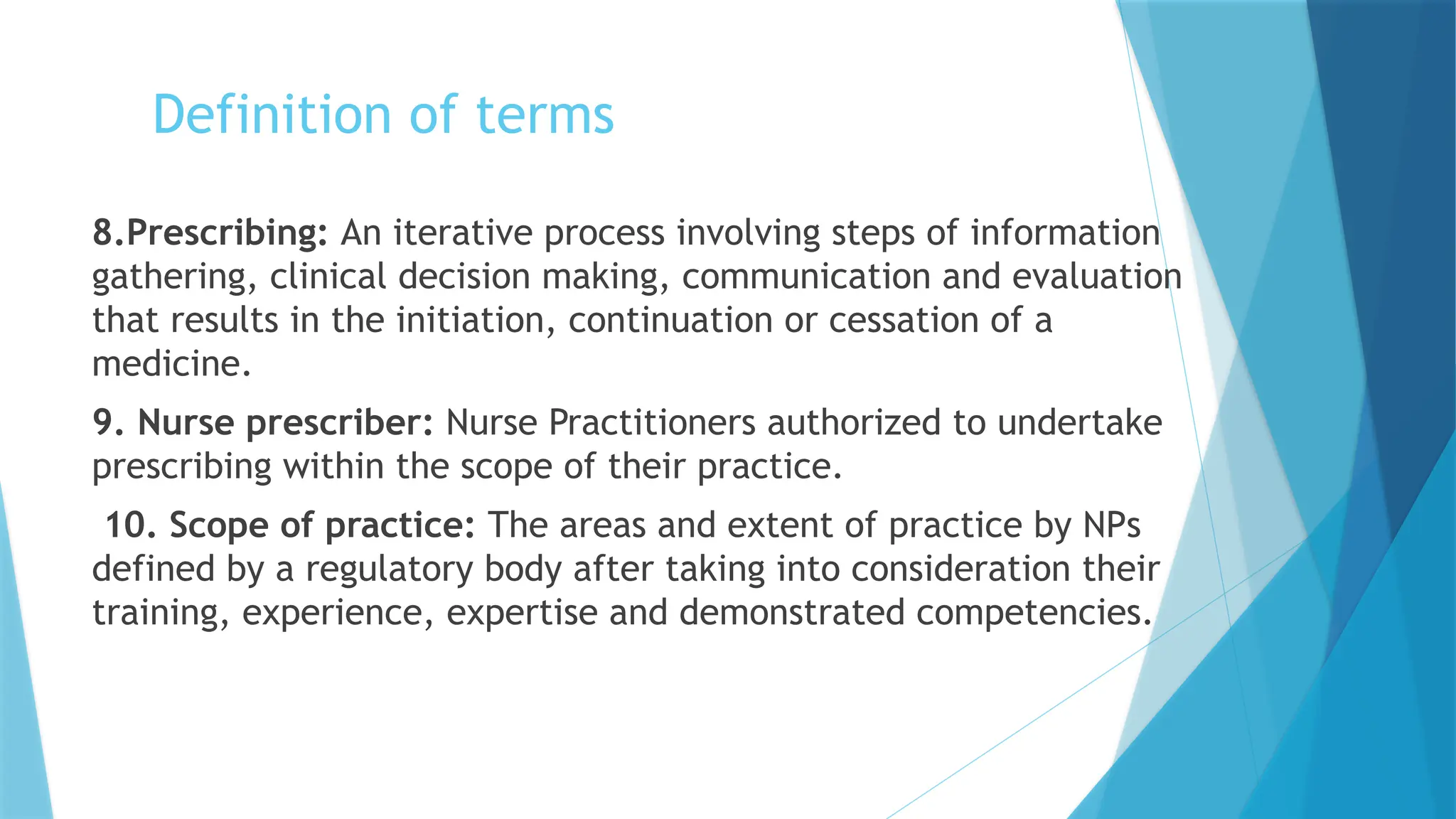 Definition of terms

8.Prescribing: An iterative process involving steps of information gathering, clinical decision making, communication and evaluation that results in the initiation, continuation or cessation of a medicine.

9. Nurse prescriber: Nurse Practitioners authorized to undertake prescribing within the scope of their practice.

10. Scope of practice: The areas and extent of practice by NPs defined by a regulatory body after taking into consideration their training, experience, expertise and demonstrated competencies.